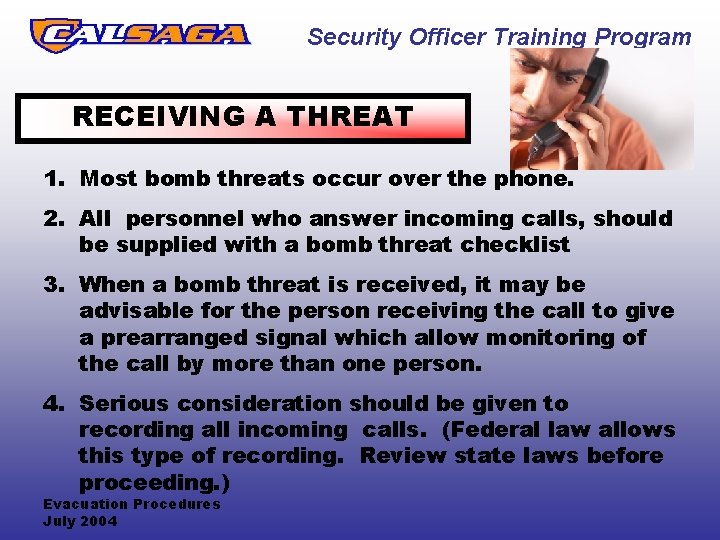 CALSAGA

Security Officer Training Program

RECEIVING A THREAT

1. Most bomb threats occur over the phone.

2. All personnel who answer incoming calls, should be supplied with a bomb threat checklist

3. When a bomb threat is received, it may be advisable for the person receiving the call to give a prearranged signal which allow monitoring of the call by more than one person.

4. Serious consideration should be given to recording all incoming calls. (Federal law allows this type of recording. Review state laws before proceeding.)

Evacuation Procedures
July 2004